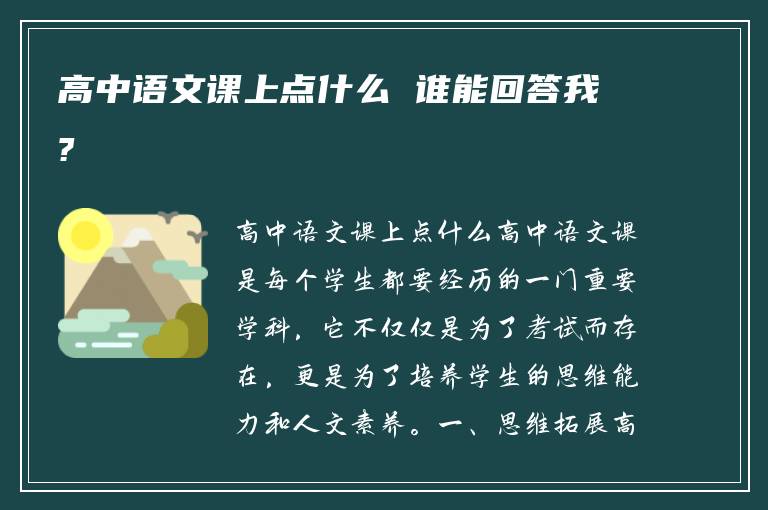 高中语文课上点什么 谁能回答我？

高中语文课上点什么高中语文课是每个学生都要经历的一门重要学科，它不仅仅是为了考试而存在，更是为了培养学生的思维能力和人文素养。一、思维拓展高